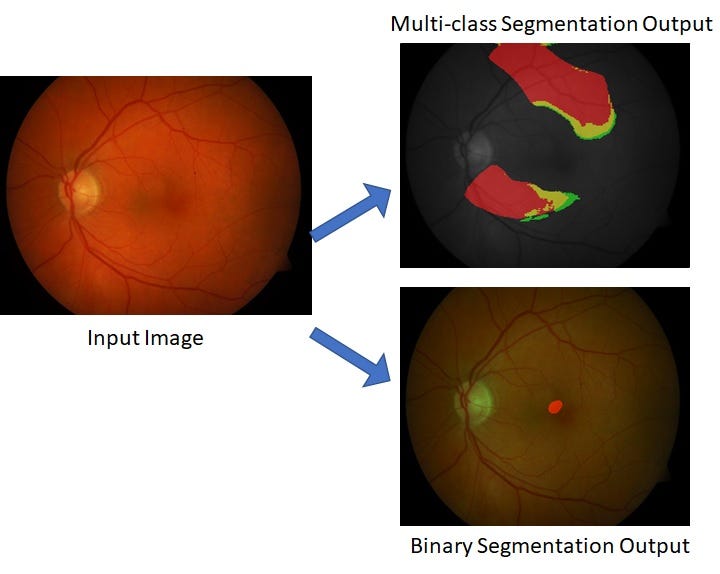 Multi-class Segmentation Output

Input Image

Binary Segmentation Output